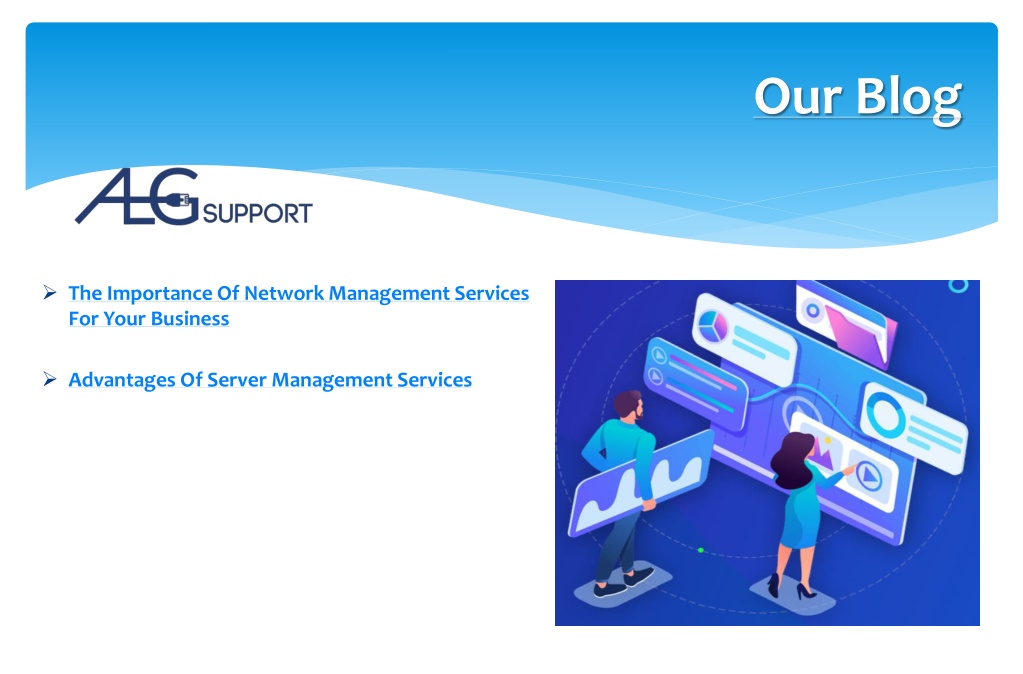 Our Blog

ALG SUPPORT

➢ The Importance Of Network Management Services For Your Business

➢ Advantages Of Server Management Services